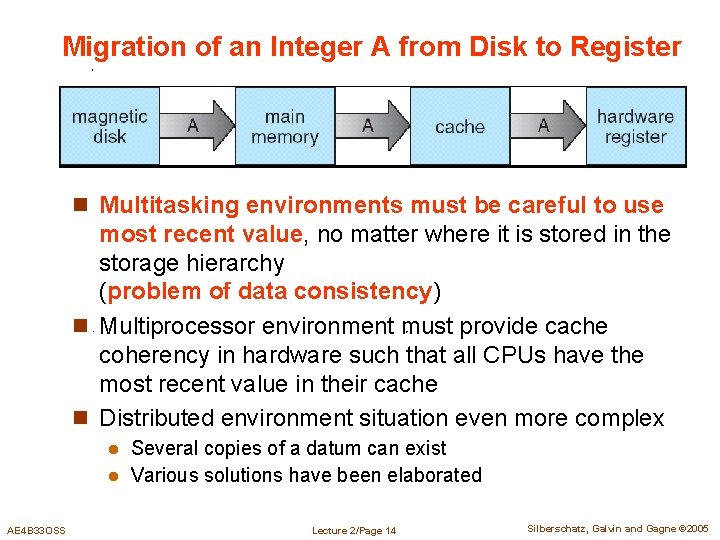 Migration of an Integer A from Disk to Register

magnetic disk
A
main memory
A
cache
A
hardware register

Multitasking environments must be careful to use most recent value, no matter where it is stored in the storage hierarchy (problem of data consistency)

Multiprocessor environment must provide cache coherency in hardware such that all CPUs have the most recent value in their cache

Distributed environment situation even more complex

Several copies of a datum can exist

Various solutions have been elaborated

AE4B33OSS

Lecture 2/Page 14

Silberschatz, Galvin and Gagne ©2005